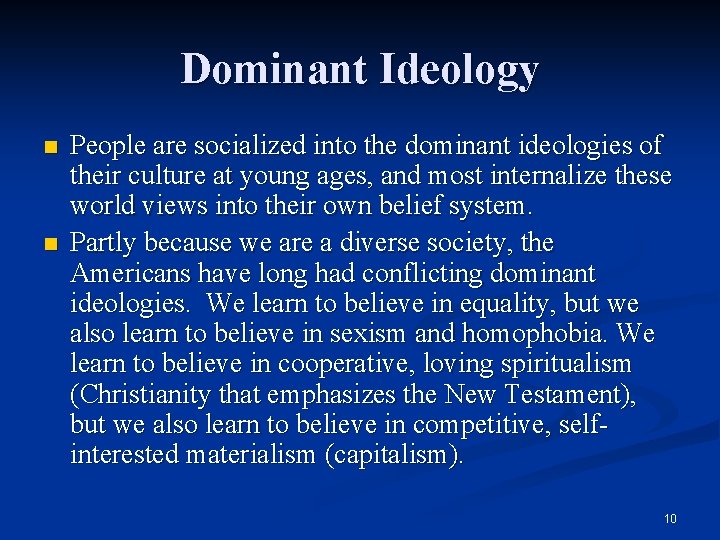 Dominant Ideology

People are socialized into the dominant ideologies of their culture at young ages, and most internalize these world views into their own belief system.

Partly because we are a diverse society, the Americans have long had conflicting dominant ideologies. We learn to believe in equality, but we also learn to believe in sexism and homophobia. We learn to believe in cooperative, loving spiritualism (Christianity that emphasizes the New Testament), but we also learn to believe in competitive, self-interested materialism (capitalism).

10